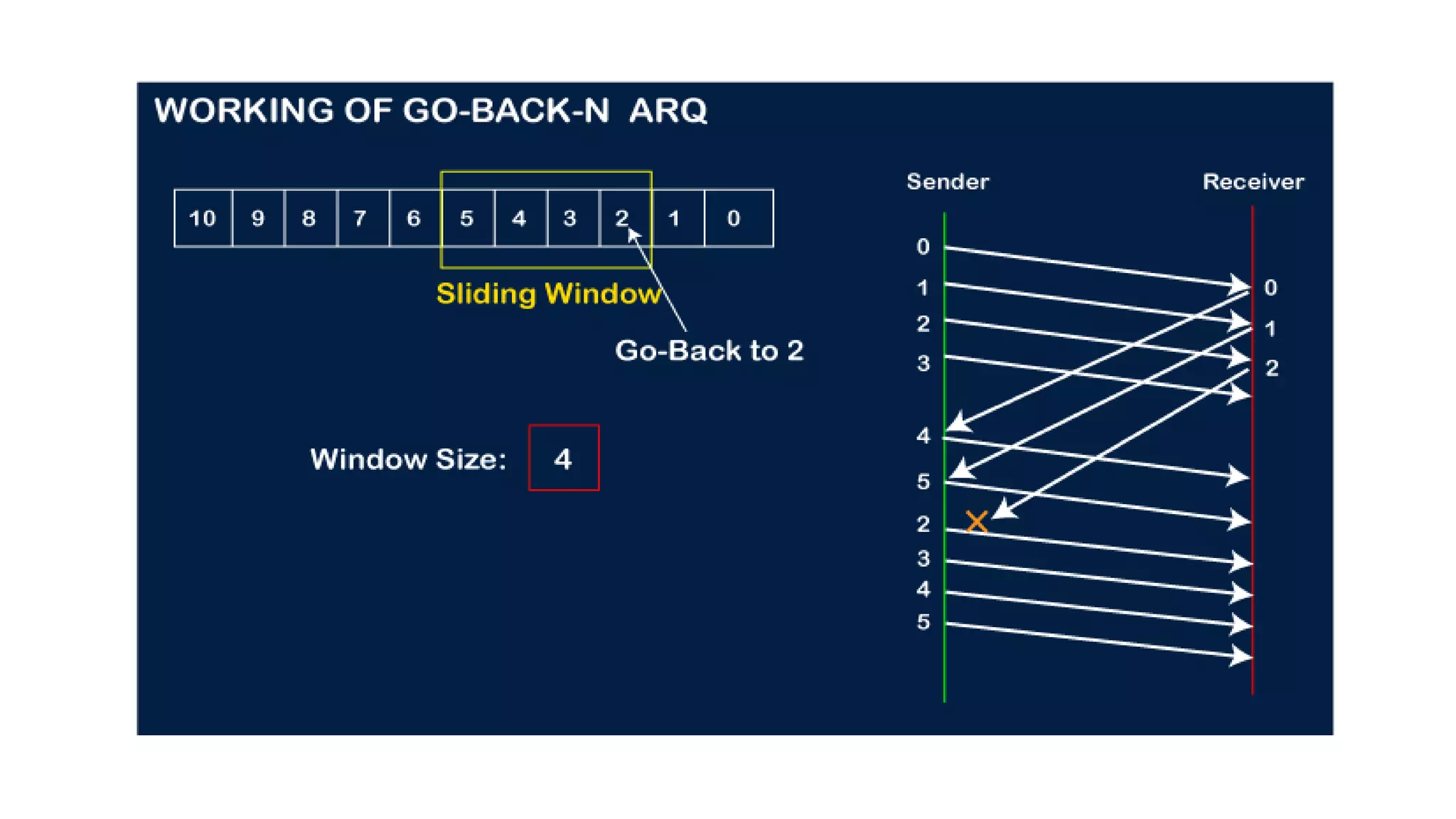 WORKING OF GO-BACK-N ARQ

| 10 | 9 | 8 | 7 | 6 | 5 | 4 | 3 | 2 | 1 | 0 |
|---|---|---|---|---|---|---|---|---|---|---|

Sliding Window

Go-Back to 2

Window Size: 4

Sender

Receiver

0
1
2
3
4
5
2
3
4
5

0
1
2